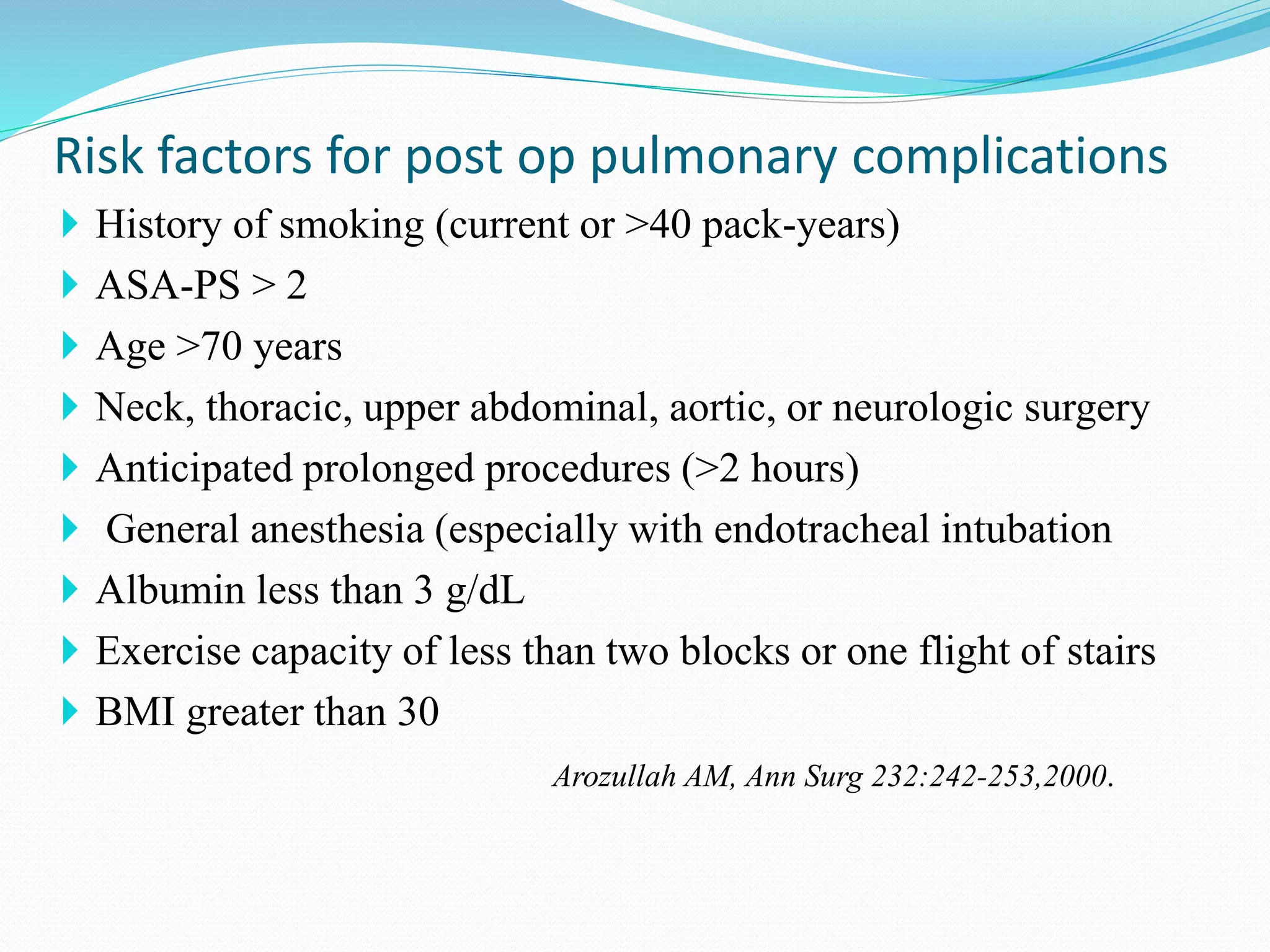 Risk factors for post op pulmonary complications

History of smoking (current or >40 pack-years)

ASA-PS > 2

Age >70 years

Neck, thoracic, upper abdominal, aortic, or neurologic surgery

Anticipated prolonged procedures (>2 hours)

General anesthesia (especially with endotracheal intubation

Albumin less than 3 g/dL

Exercise capacity of less than two blocks or one flight of stairs

BMI greater than 30

Arozullah AM, Ann Surg 232:242-253,2000.